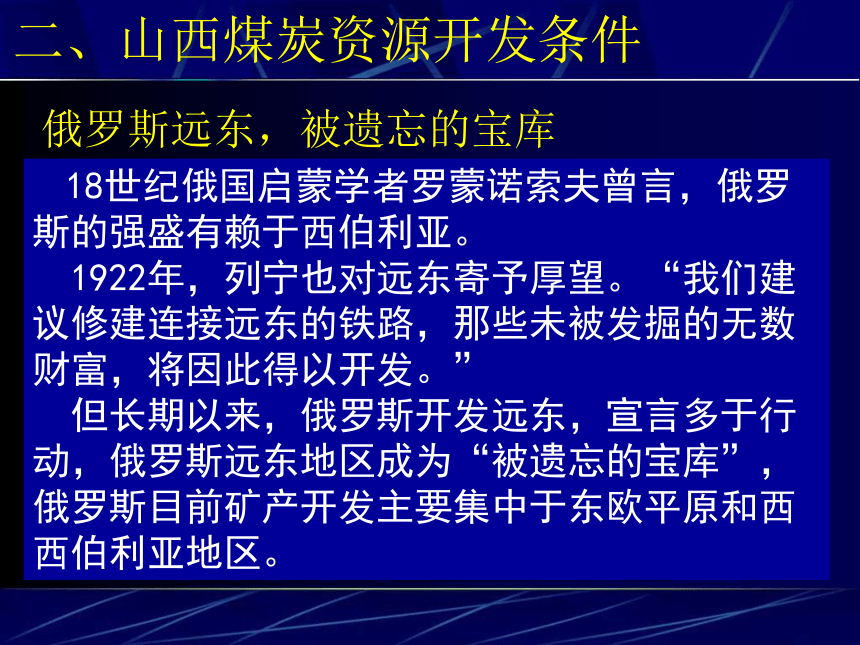 二、山西煤炭资源开发条件

俄罗斯远东，被遗忘的宝库

18世纪俄国启蒙学者罗蒙诺索夫曾言，俄罗斯的强盛有赖于西伯利亚。

1922年，列宁也对远东寄予厚望。“我们建议修建连接远东的铁路，那些未被发掘的无数财富，将因此得以开发。”

但长期以来，俄罗斯开发远东，宣言多于行动，俄罗斯远东地区成为“被遗忘的宝库”，俄罗斯目前矿产开发主要集中于东欧平原和西西伯利亚地区。